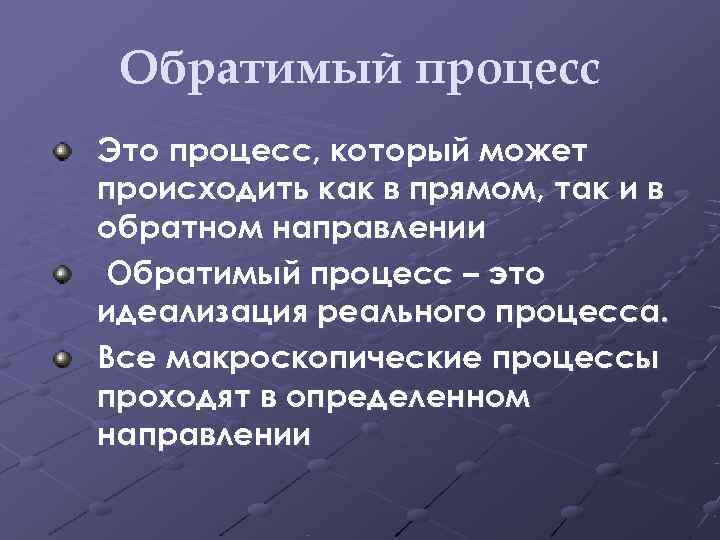 Обратимый процесс

Это процесс, который может происходить как в прямом, так и в обратном направлении

Обратимый процесс – это идеализация реального процесса.

Все макроскопические процессы проходят в определенном направлении